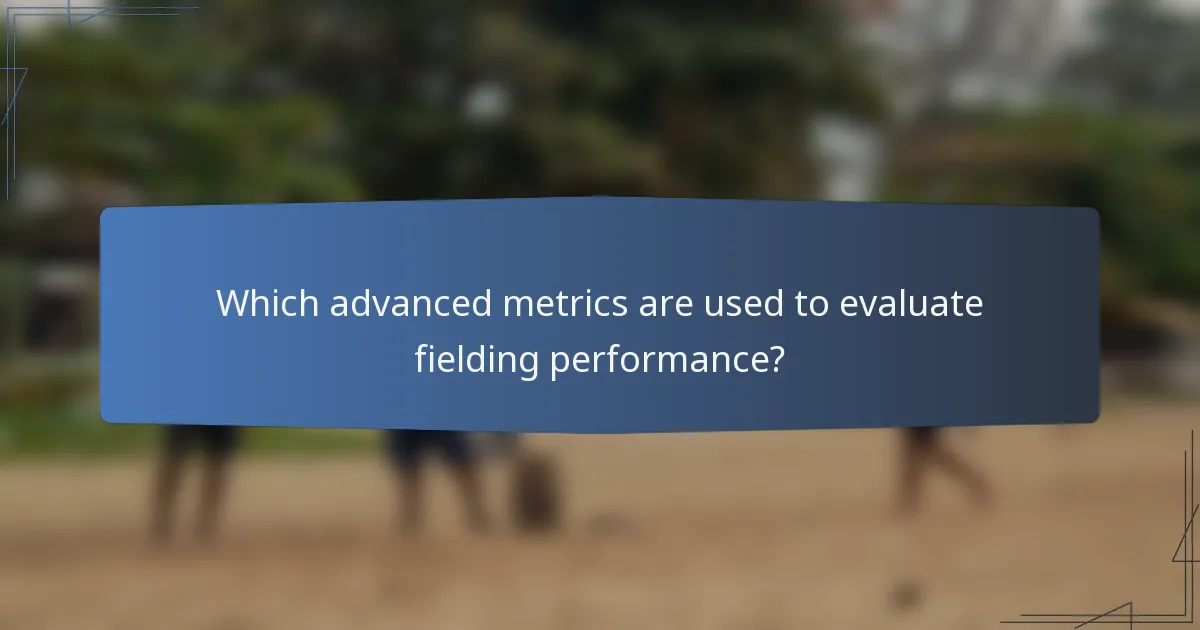 Which advanced metrics are used to evaluate fielding performance?